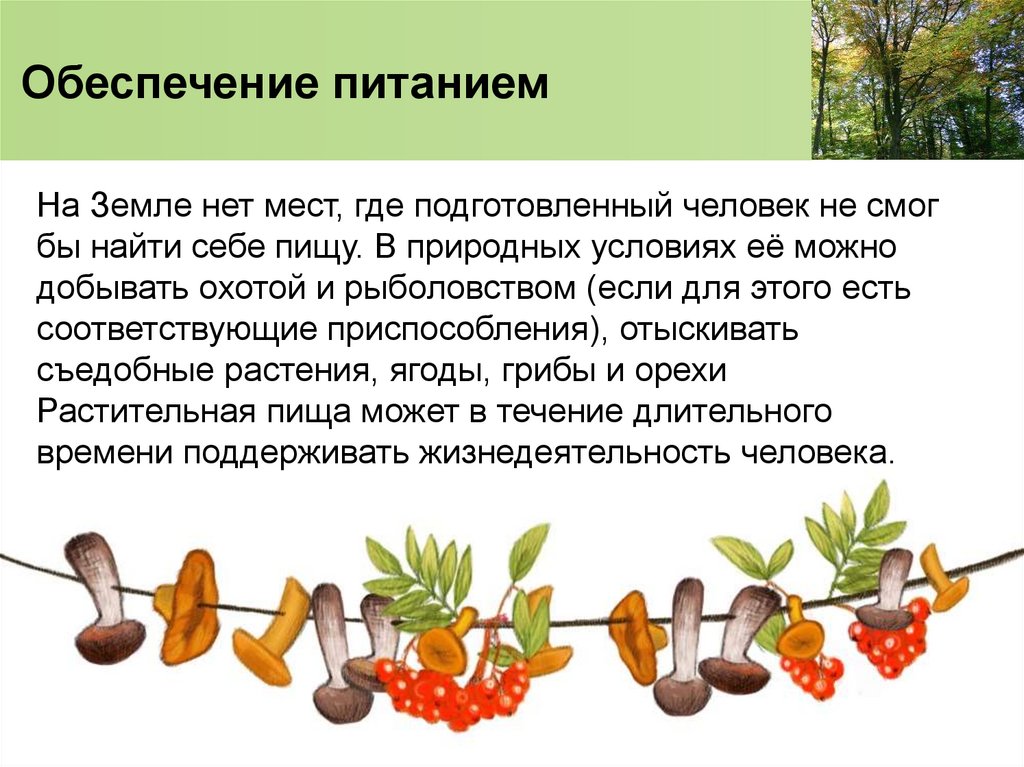 Обеспечение питанием

На Земле нет мест, где подготовленный человек не смог бы найти себе пищу. В природных условиях её можно добывать охотой и рыболовством (если для этого есть соответствующие приспособления), отыскивать съедобные растения, ягоды, грибы и орехи Растительная пища может в течение длительного времени поддерживать жизнедеятельность человека.